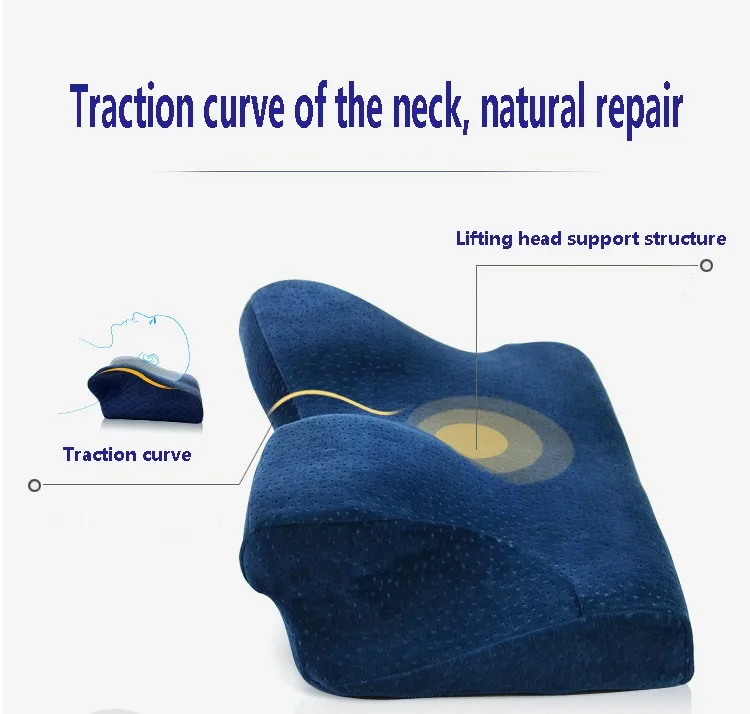 Traction curve of the neck, natural repair

Lifting head support structure

Traction curve